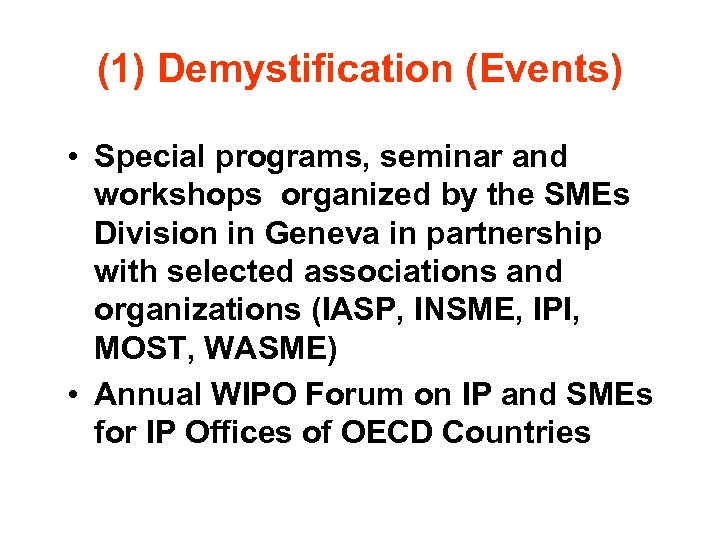 (1) Demystification (Events)

• Special programs, seminar and workshops organized by the SMEs Division in Geneva in partnership with selected associations and organizations (IASP, INSME, IPI, MOST, WASME)
• Annual WIPO Forum on IP and SMEs for IP Offices of OECD Countries